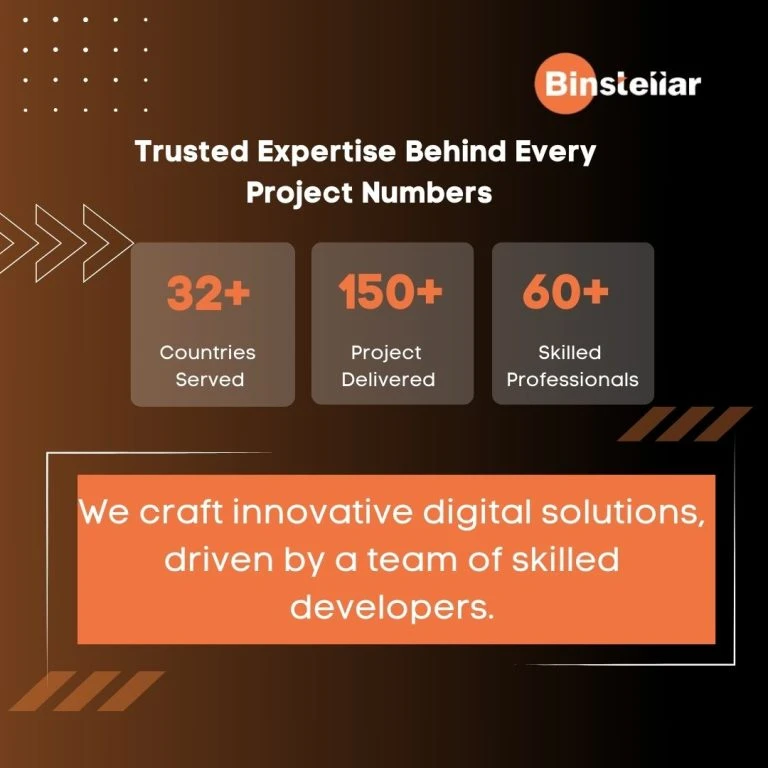 Binstellar

Trusted Expertise Behind Every Project Numbers

32+
Countries Served

150+
Project Delivered

60+
Skilled Professionals

We craft innovative digital solutions, driven by a team of skilled developers.